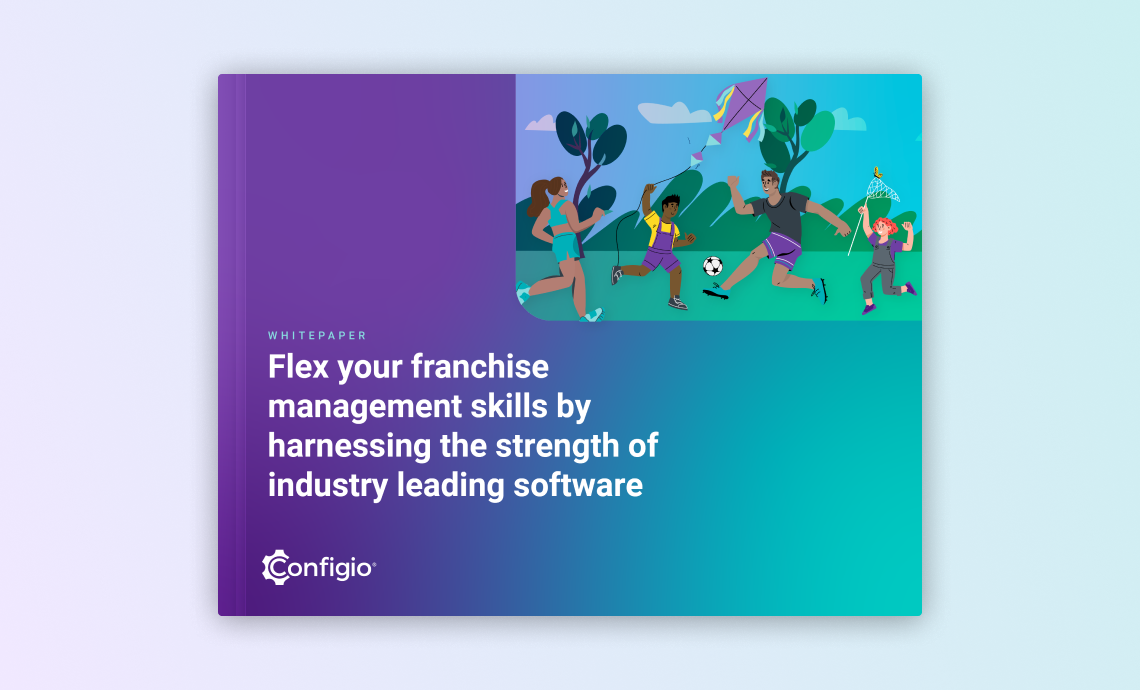 WHITEPAPER

Flex your franchise management skills by harnessing the strength of industry leading software

Configio®